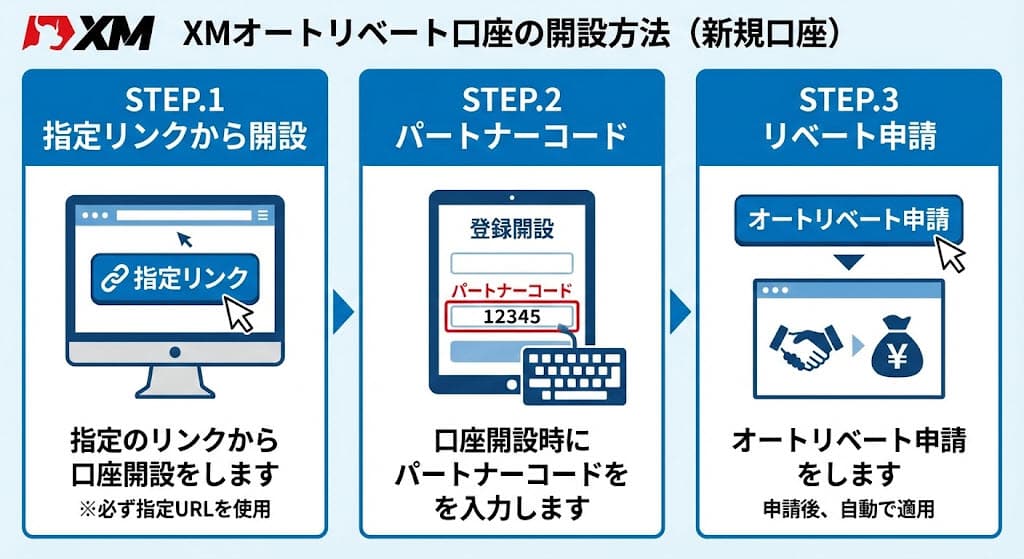 XM XMオートリベート口座の開設方法（新規口座）

STEP.1
指定リンクから開設

指定リンク

指定のリンクから口座開設をします
※必ず指定URLを使用

STEP.2
パートナーコード

登録開設
パートナーコード
12345

口座開設時にパートナーコードをを入力します

STEP.3
リベート申請

オートリベート申請

¥

オートリベート申請をします
申請後、自動で適用